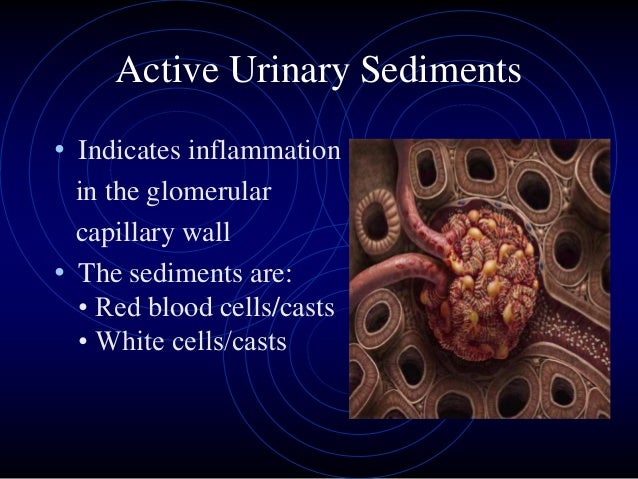 Active Urinary Sediments

• Indicates inflammation in the glomerular capillary wall
• The sediments are:
• Red blood cells/casts
• White cells/casts